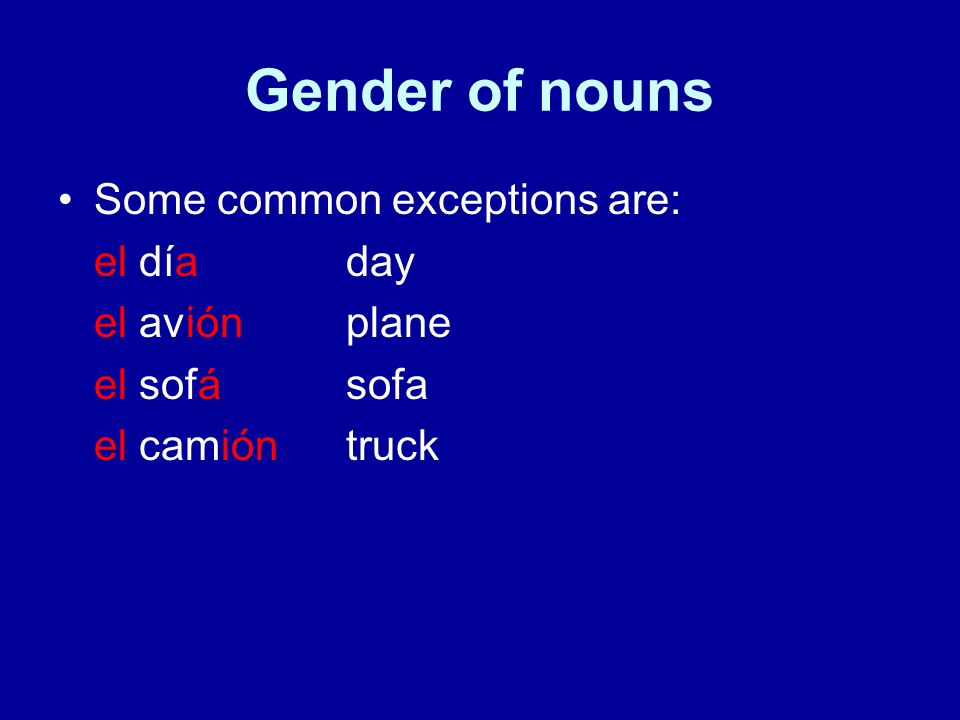 Gender of nouns

• Some common exceptions are:

el día day
el avión plane
el sofá sofa
el camión truck